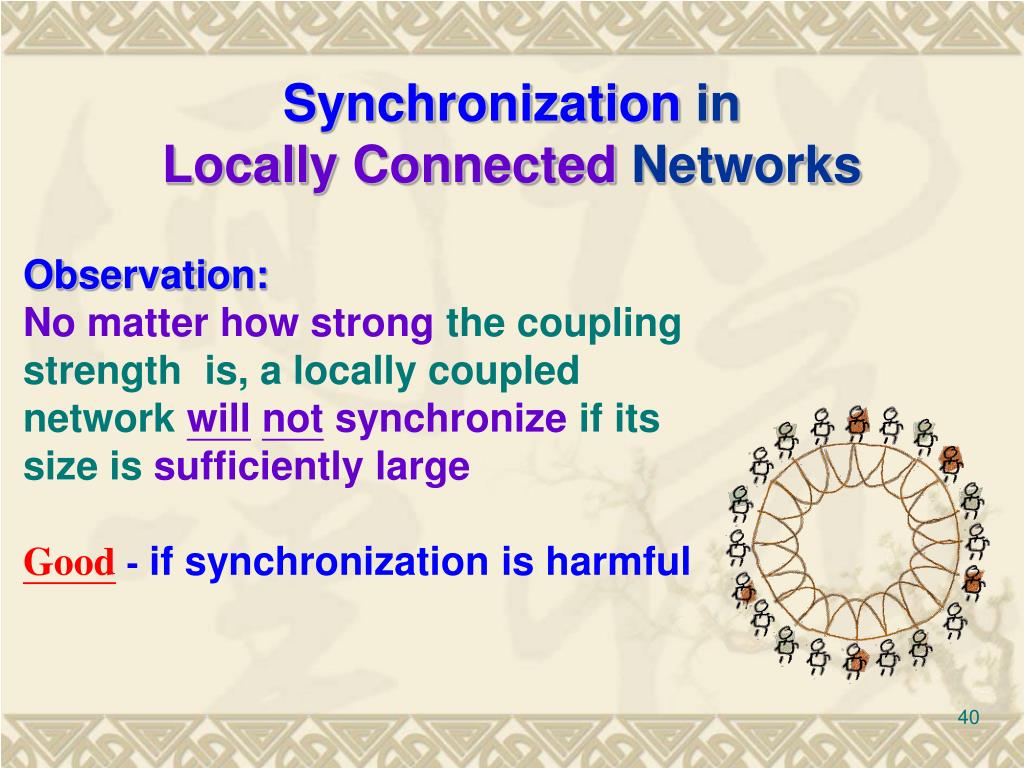 Synchronization in
Locally Connected Networks

Observation:
No matter how strong the coupling strength is, a locally coupled network will not synchronize if its size is sufficiently large

Good - if synchronization is harmful

40